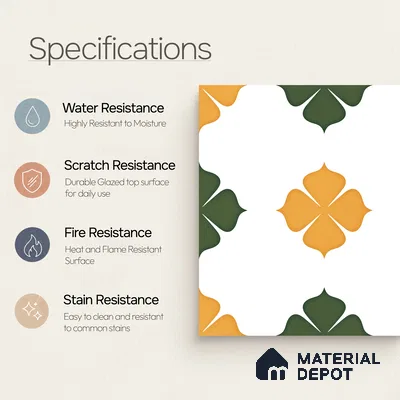 Specifications

Water Resistance
Highly Resistant to Moisture

Scratch Resistance
Durable Glazed top surface for daily use

Fire Resistance
Heat and Flame Resistant Surface

Stain Resistance
Easy to clean and resistant to common stains

MATERIAL DEPOT